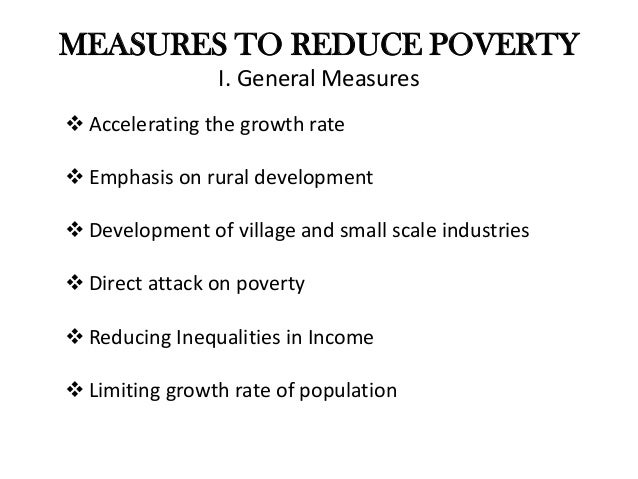 MEASURES TO REDUCE POVERTY

I. General Measures

❖ Accelerating the growth rate

❖ Emphasis on rural development

❖ Development of village and small scale industries

❖ Direct attack on poverty

❖ Reducing Inequalities in Income

❖ Limiting growth rate of population